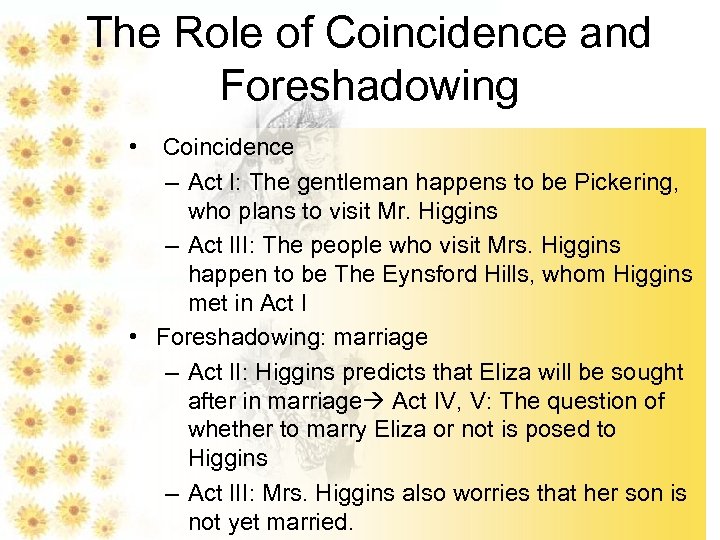 The Role of Coincidence and Foreshadowing

• Coincidence
  – Act I: The gentleman happens to be Pickering, who plans to visit Mr. Higgins
  – Act III: The people who visit Mrs. Higgins happen to be The Eynsford Hills, whom Higgins met in Act I
• Foreshadowing: marriage
  – Act II: Higgins predicts that Eliza will be sought after in marriage→ Act IV, V: The question of whether to marry Eliza or not is posed to Higgins
  – Act III: Mrs. Higgins also worries that her son is not yet married.